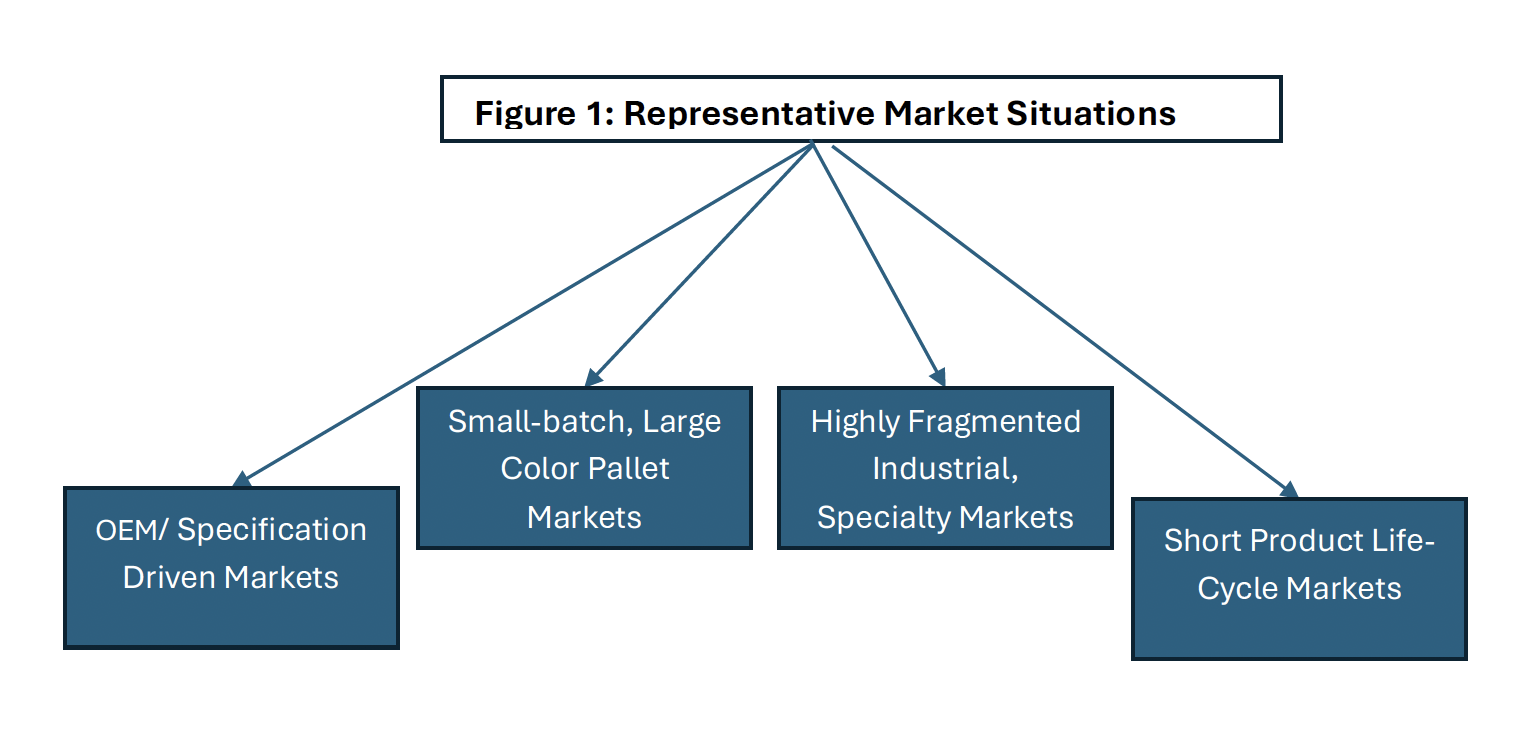 Figure 1: Representative Market Situations

OEM/ Specification Driven Markets

Small-batch, Large Color Pallet Markets

Highly Fragmented Industrial, Specialty Markets

Short Product Life-Cycle Markets